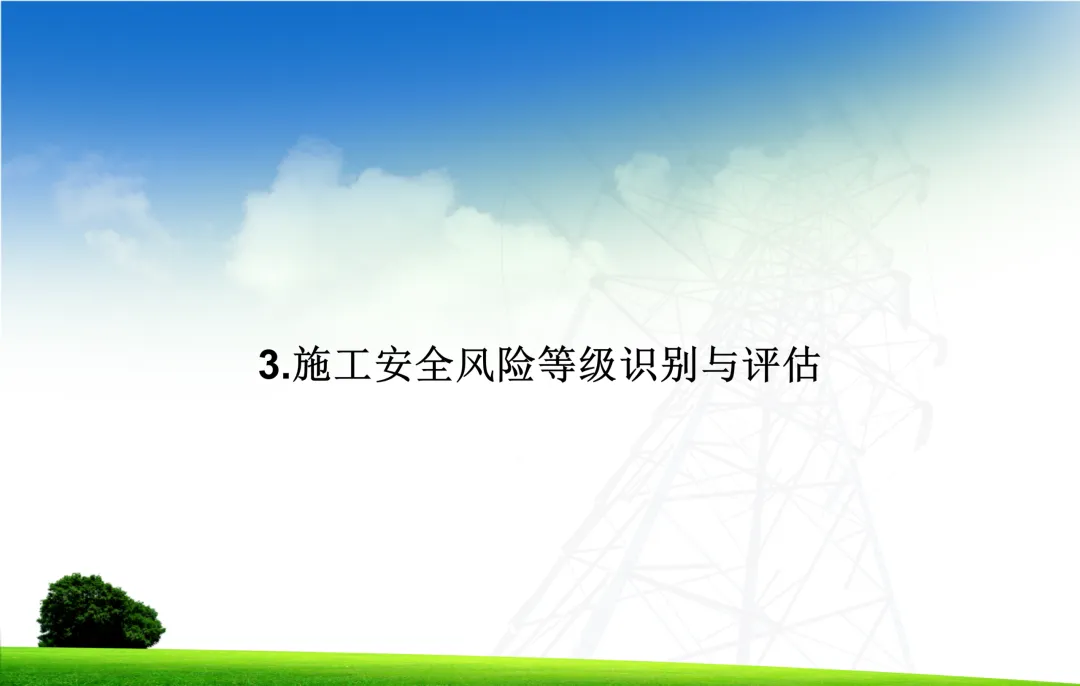 3.施工安全风险等级识别与评估